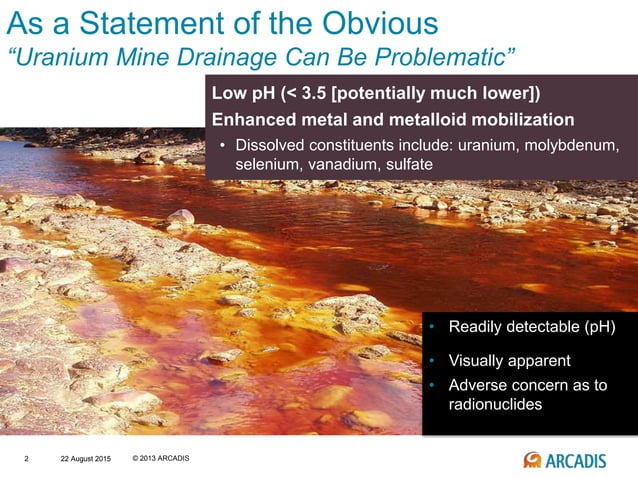 As a Statement of the Obvious
“Uranium Mine Drainage Can Be Problematic”

Low pH (< 3.5 [potentially much lower])

Enhanced metal and metalloid mobilization

• Dissolved constituents include: uranium, molybdenum, selenium, vanadium, sulfate

• Readily detectable (pH)
• Visually apparent
• Adverse concern as to radionuclides

2 22 August 2015 © 2013 ARCADIS

ARCADIS